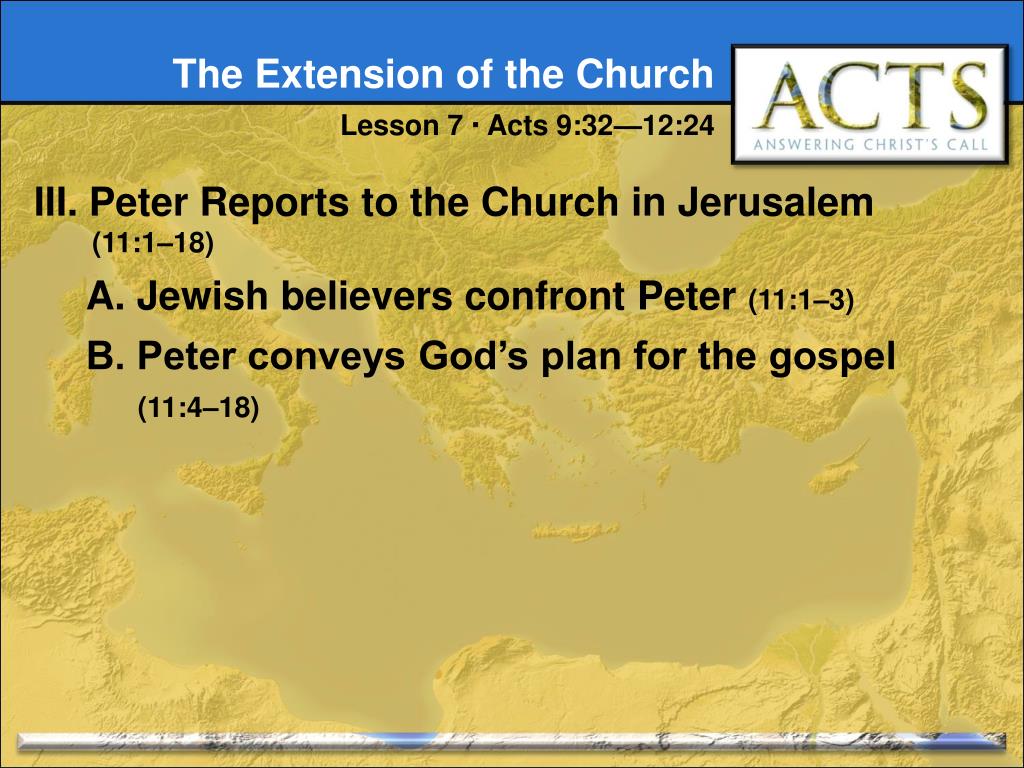 The Extension of the Church

Lesson 7 · Acts 9:32—12:24

ACTS
ANSWERING CHRIST'S CALL

III. Peter Reports to the Church in Jerusalem (11:1–18)

A. Jewish believers confront Peter (11:1–3)

B. Peter conveys God's plan for the gospel (11:4–18)